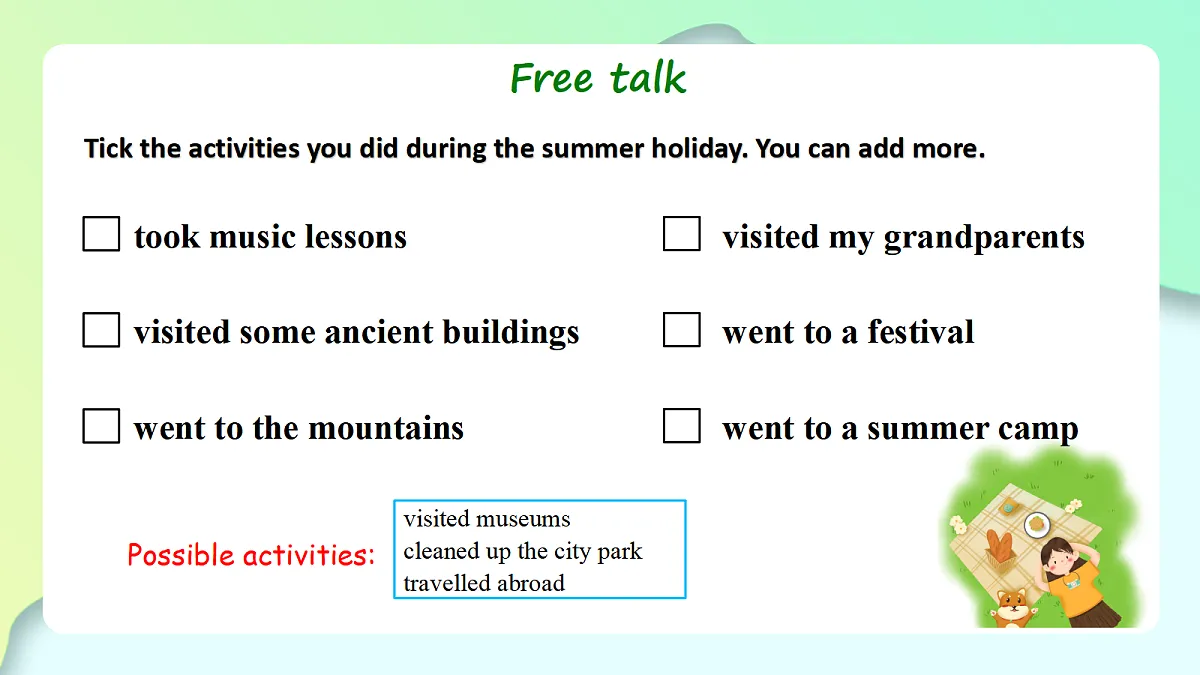 Free talk

Tick the activities you did during the summer holiday. You can add more.

☐ took music lessons

☐ visited some ancient buildings

☐ went to the mountains

☐ visited my grandparents

☐ went to a festival

☐ went to a summer camp

Possible activities:

visited museums
cleaned up the city park
travelled abroad